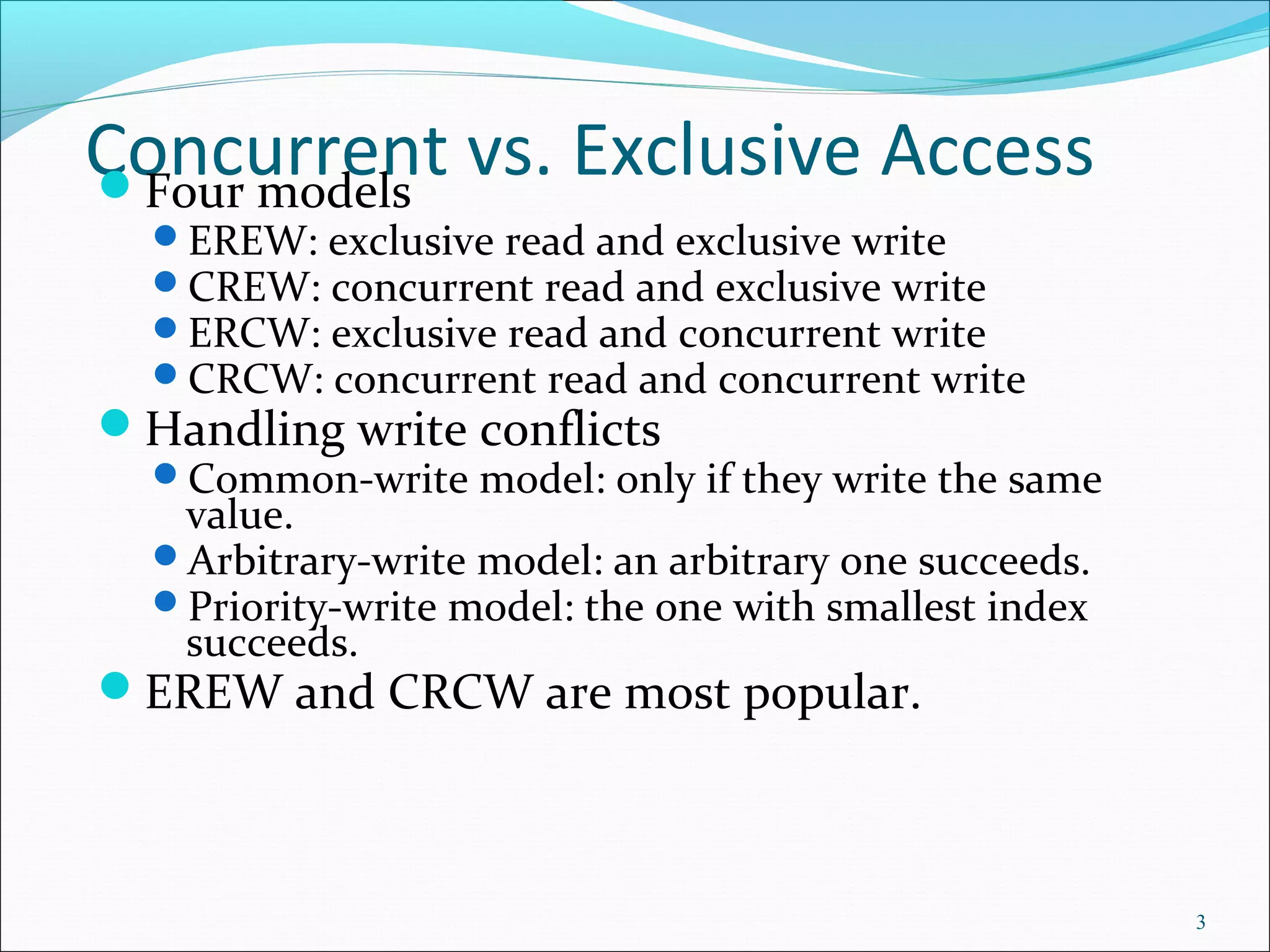 Concurrent vs. Exclusive Access

Four models

EREW: exclusive read and exclusive write

CREW: concurrent read and exclusive write

ERCW: exclusive read and concurrent write

CRCW: concurrent read and concurrent write

Handling write conflicts

Common-write model: only if they write the same value.

Arbitrary-write model: an arbitrary one succeeds.

Priority-write model: the one with smallest index succeeds.

EREW and CRCW are most popular.

3